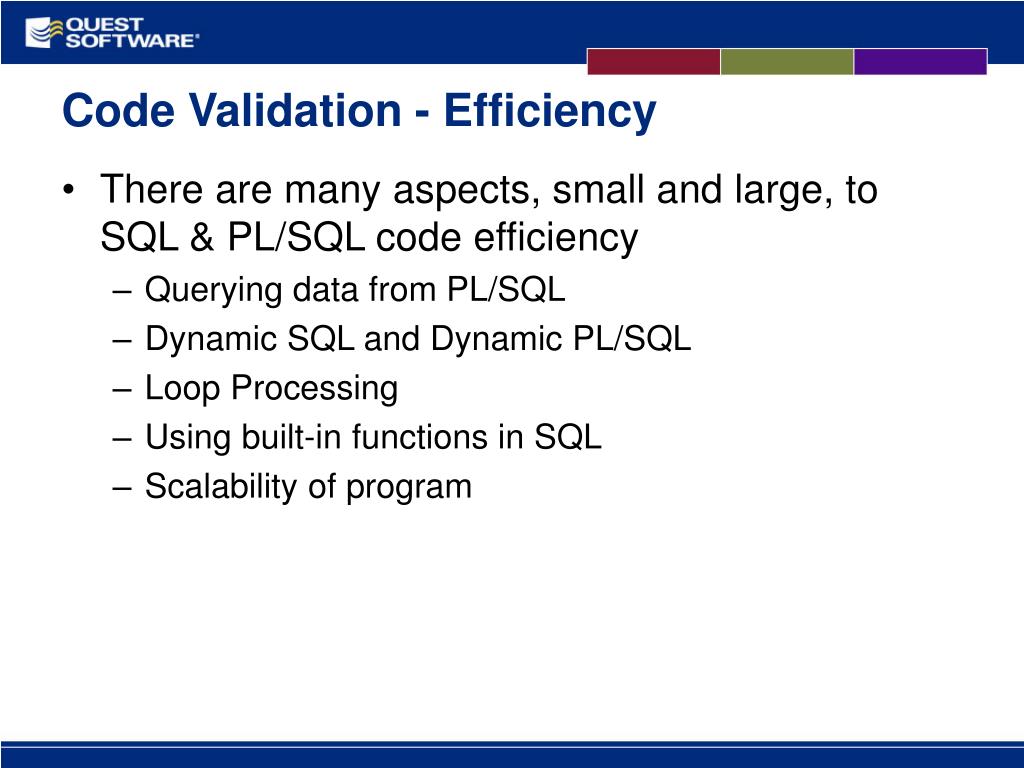 QUEST SOFTWARE®

Code Validation - Efficiency

• There are many aspects, small and large, to SQL & PL/SQL code efficiency
– Querying data from PL/SQL
– Dynamic SQL and Dynamic PL/SQL
– Loop Processing
– Using built-in functions in SQL
– Scalability of program